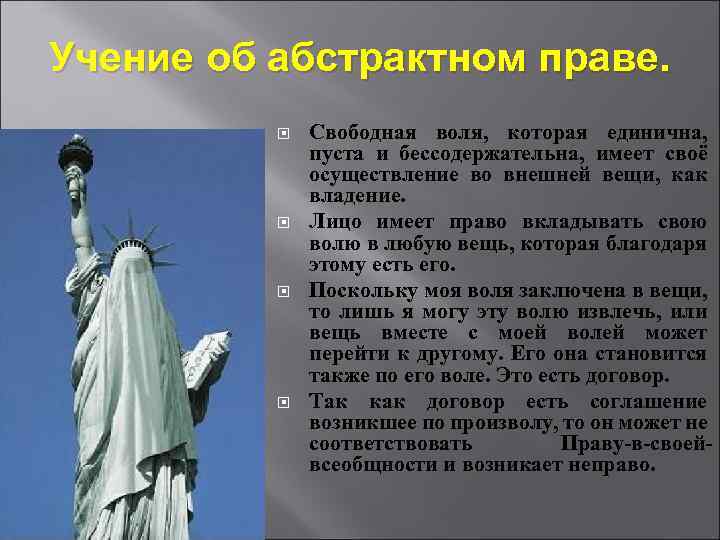 Учение об абстрактном праве.

Свободная воля, которая единична, пуста и бессодержательна, имеет своё осуществление во внешней вещи, как владение.

Лицо имеет право вкладывать свою волю в любую вещь, которая благодаря этому есть его.

Поскольку моя воля заключена в вещи, то лишь я могу эту волю извлечь, или вещь вместе с моей волей может перейти к другому. Его она становится также по его воле. Это есть договор.

Так как договор есть соглашение возникшее по произволу, то он может не соответствовать Праву-в-своей-всеобщности и возникает неправо.